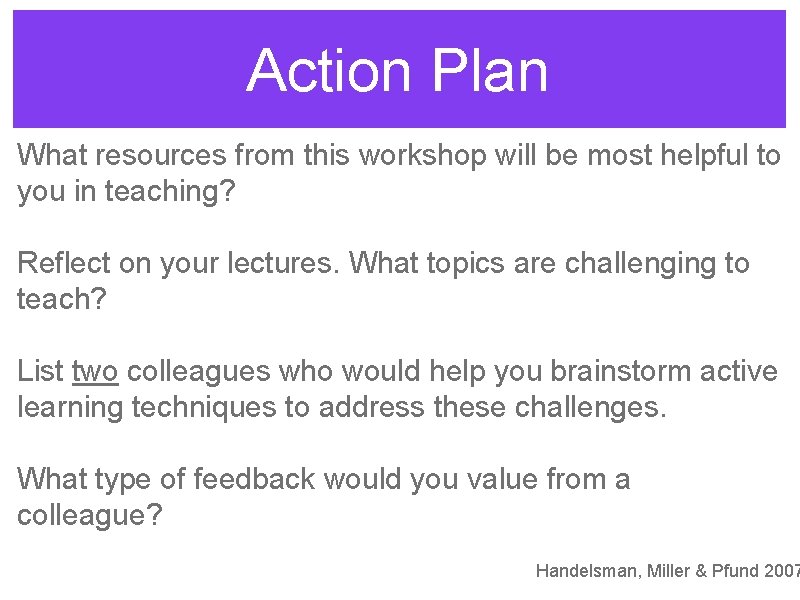 Action Plan

What resources from this workshop will be most helpful to you in teaching?

Reflect on your lectures. What topics are challenging to teach?

List two colleagues who would help you brainstorm active learning techniques to address these challenges.

What type of feedback would you value from a colleague?

Handelsman, Miller & Pfund 2007